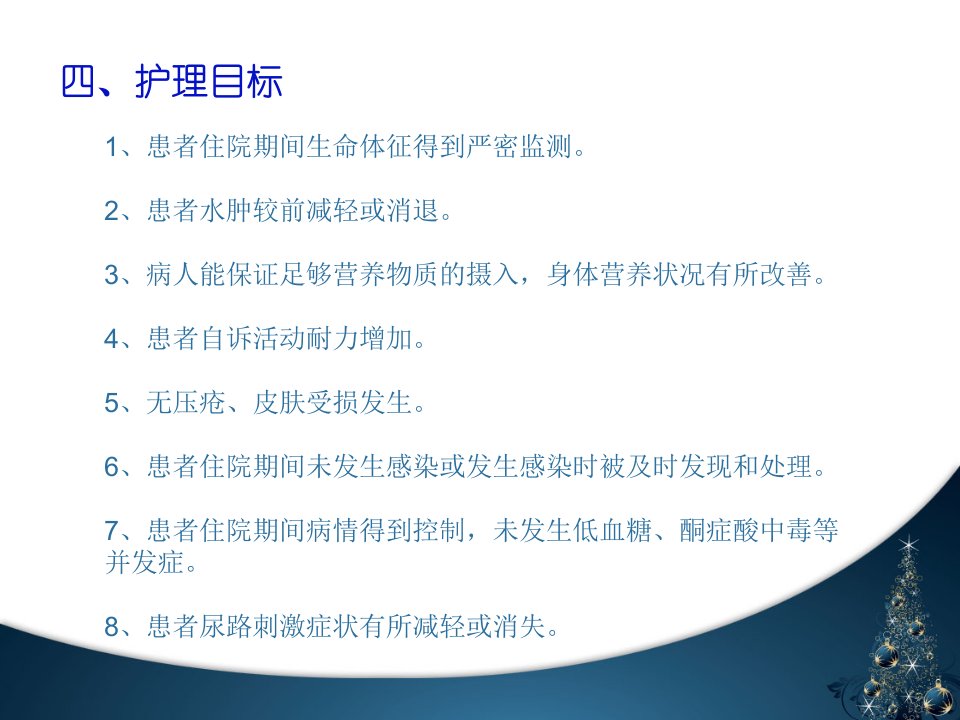 四、护理目标

1、患者住院期间生命体征得到严密监测。

2、患者水肿较前减轻或消退。

3、病人能保证足够营养物质的摄入，身体营养状况有所改善。

4、患者自诉活动耐力增加。

5、无压疮、皮肤受损发生。

6、患者住院期间未发生感染或发生感染时被及时发现和处理。

7、患者住院期间病情得到控制，未发生低血糖、酮症酸中毒等并发症。

8、患者尿路刺激症状有所减轻或消失。